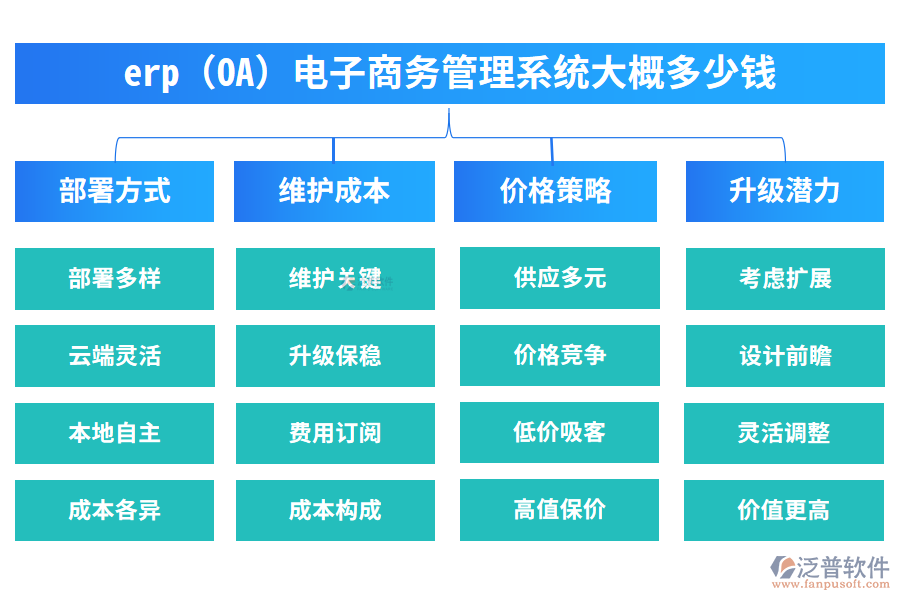 erp（OA）电子商务管理系统大概多少钱

部署方式

部署多样

云端灵活

本地自主

成本各异

维护成本

维护关键

升级保稳

费用订阅

成本构成

价格策略

供应多元

价格竞争

低价吸客

高值保价

升级潜力

考虑扩展

设计前瞻

灵活调整

价值更高

泛普软件
www.fanpusoft.com